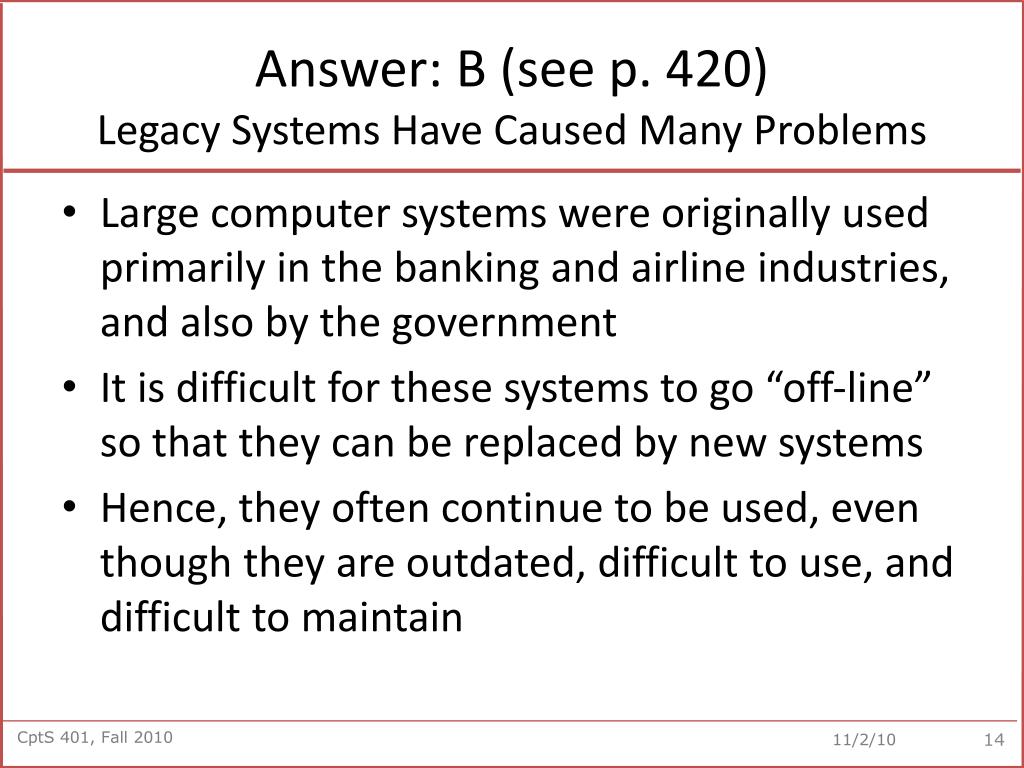 Answer: B (see p. 420)
Legacy Systems Have Caused Many Problems

• Large computer systems were originally used primarily in the banking and airline industries, and also by the government
• It is difficult for these systems to go “off-line” so that they can be replaced by new systems
• Hence, they often continue to be used, even though they are outdated, difficult to use, and difficult to maintain

CptS 401, Fall 2010
11/2/10
14